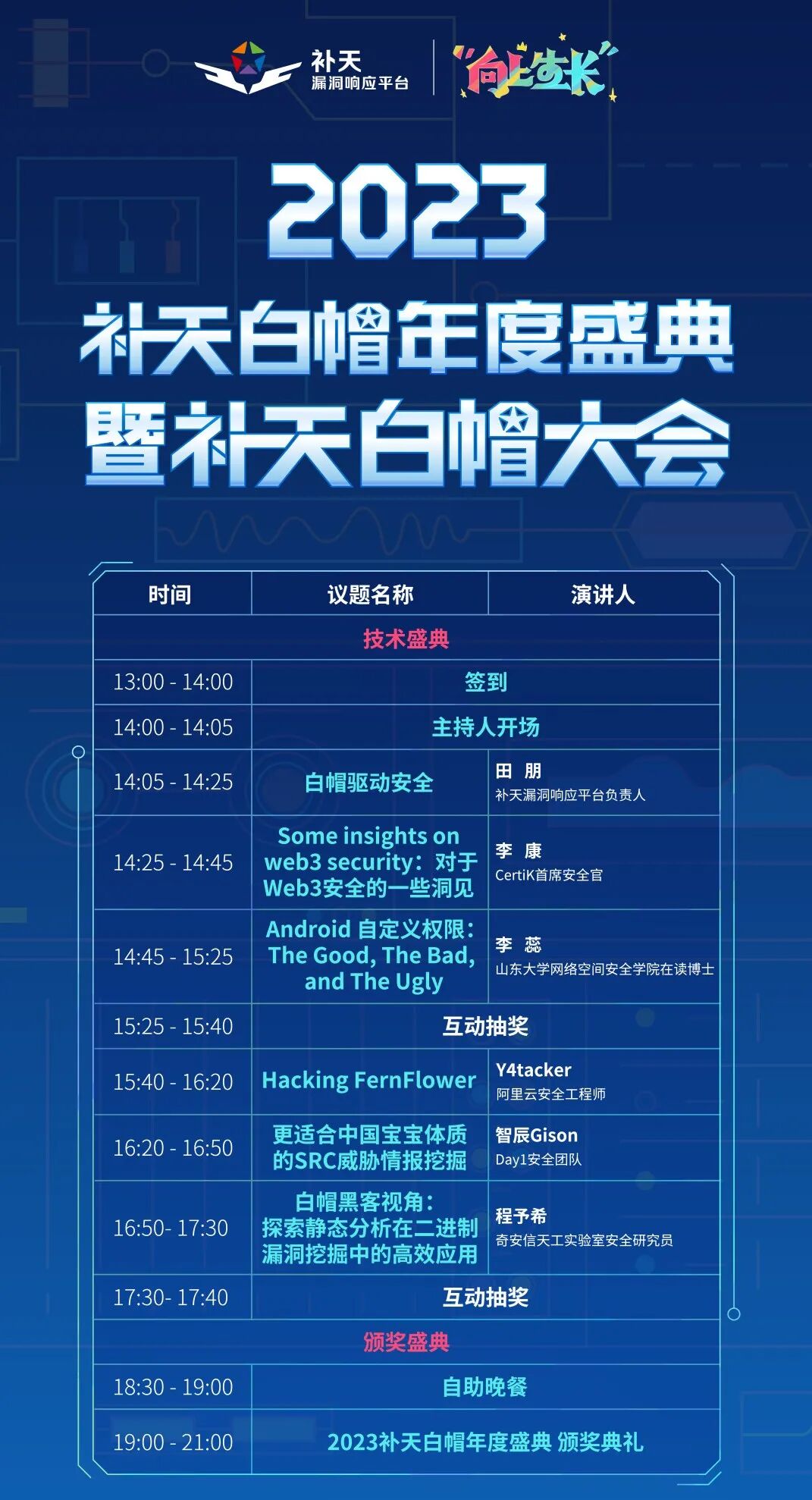 补天
漏洞响应平台

"向上生长"

2023
补天白帽年度盛典
暨补天白帽大会

| 时间 | 议题名称 | 演讲人 |
|---|---|---|
| 技术盛典 | | |
| 13:00 - 14:00 | 签到 | |
| 14:00 - 14:05 | 主持人开场 | |
| 14:05 - 14:25 | 白帽驱动安全 | 田 朋 补天漏洞响应平台负责人 |
| 14:25 - 14:45 | Some insights on web3 security：对于Web3安全的一些洞见 | 李 康 CertiK首席安全官 |
| 14:45 - 15:25 | Android 自定义权限：The Good, The Bad, and The Ugly | 李 蕊 山东大学网络空间安全学院在读博士 |
| 15:25 - 15:40 | 互动抽奖 | |
| 15:40 - 16:20 | Hacking FernFlower | Y4tacker 阿里云安全工程师 |
| 16:20 - 16:50 | 更适合中国宝宝体质的SRC威胁情报挖掘 | 智辰Gison Day1安全团队 |
| 16:50- 17:30 | 白帽黑客视角：探索静态分析在二进制漏洞挖掘中的高效应用 | 程予希 奇安信天工实验室安全研究员 |
| 17:30- 17:40 | 互动抽奖 | |
| 颁奖盛典 | | |
| 18:30 - 19:00 | 自助晚餐 | |
| 19:00 - 21:00 | 2023补天白帽年度盛典 颁奖典礼 | |